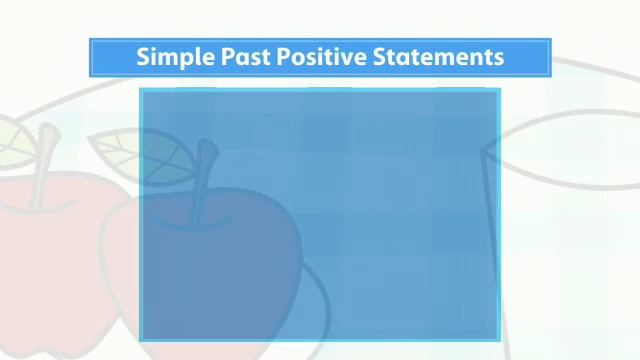 Simple Past Positive Statements